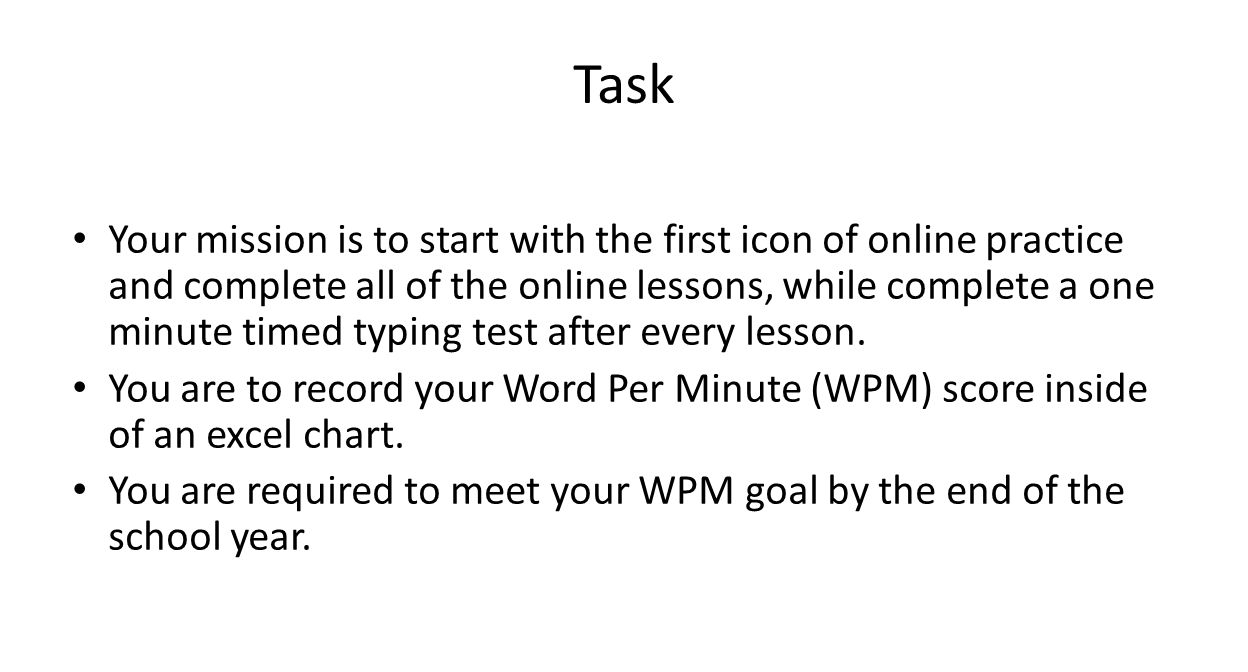 Task

• Your mission is to start with the first icon of online practice and complete all of the online lessons, while complete a one minute timed typing test after every lesson.

• You are to record your Word Per Minute (WPM) score inside of an excel chart.

• You are required to meet your WPM goal by the end of the school year.